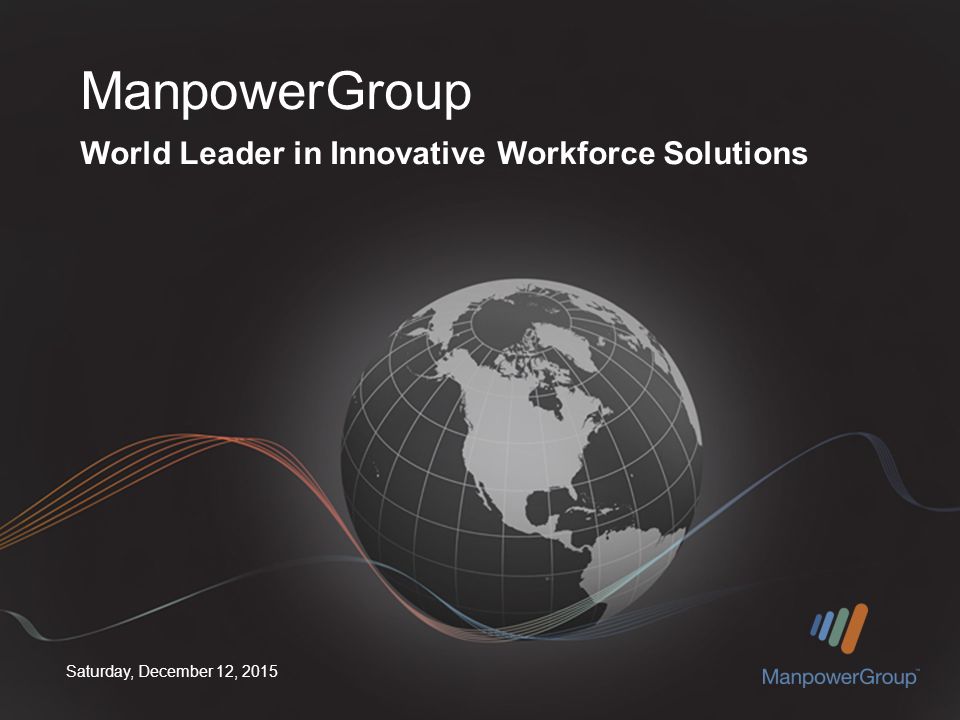 ManpowerGroup

World Leader in Innovative Workforce Solutions

Saturday, December 12, 2015

ManpowerGroup™